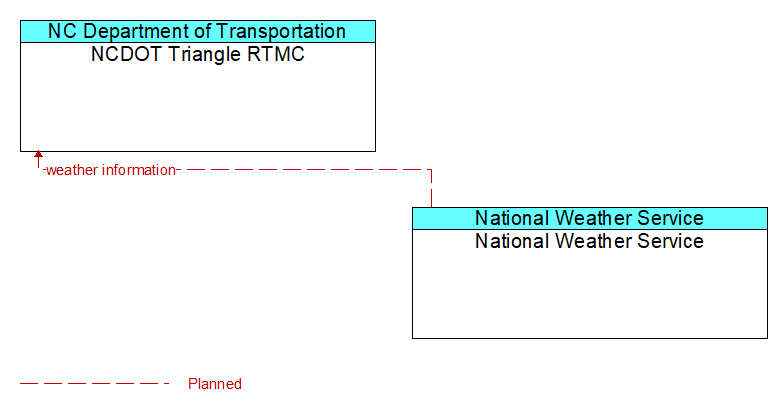 NC Department of Transportation
NCDOT Triangle RTMC

weather information

National Weather Service
National Weather Service

Planned